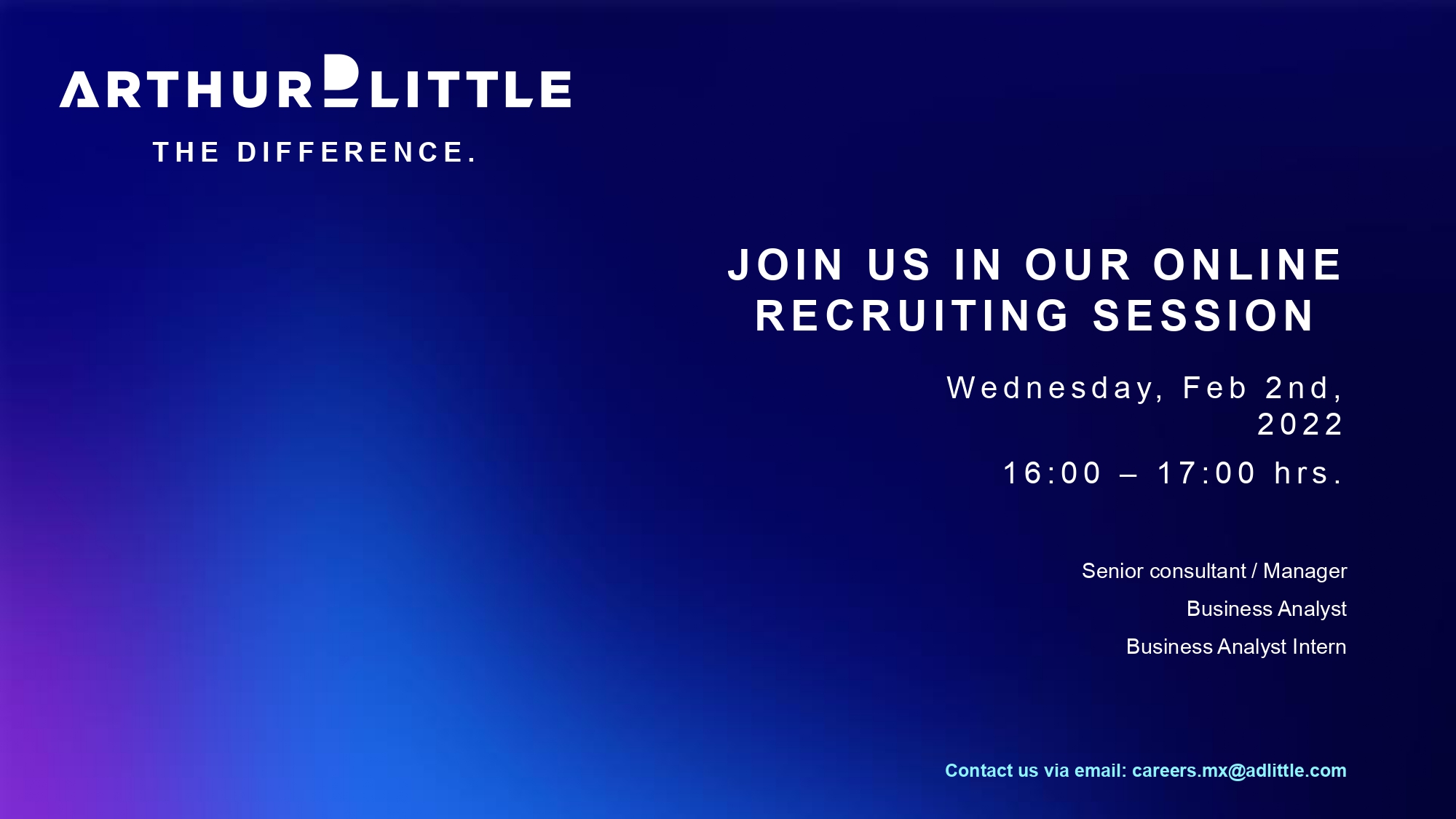 ARTHUR D LITTLE

THE DIFFERENCE.

JOIN US IN OUR ONLINE RECRUITING SESSION

Wednesday, Feb 2nd, 2022

16:00 – 17:00 hrs.

Senior consultant / Manager

Business Analyst

Business Analyst Intern

Contact us via email: careers.mx@adlittle.com